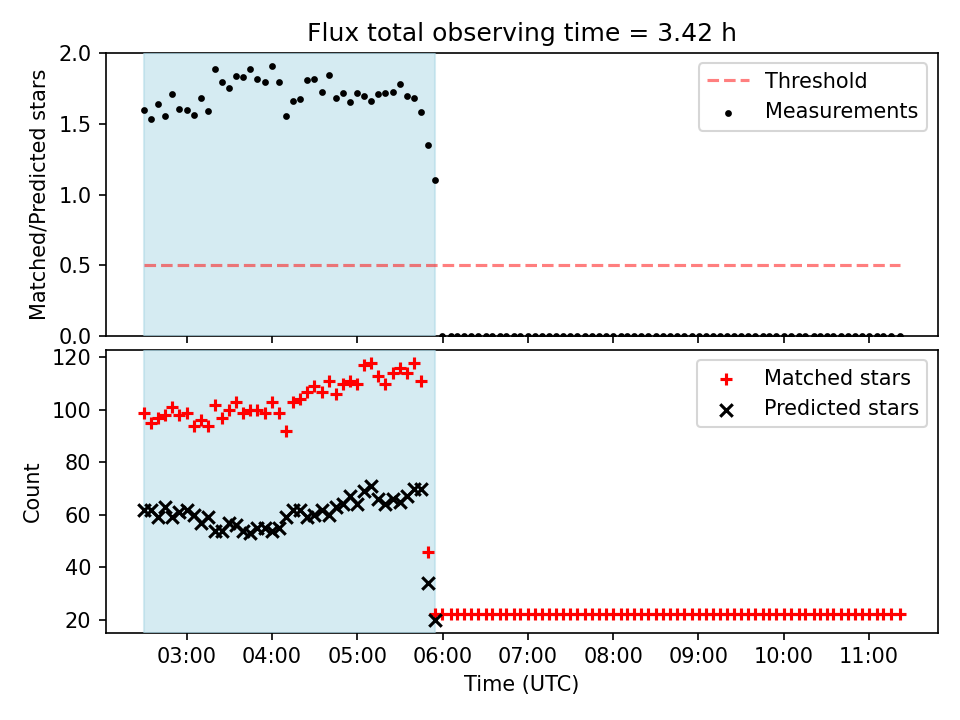 Flux total observing time = 3.42 h

Matched/Predicted stars

2.0
1.5
1.0
0.5
0.0

Threshold
Measurements

Count

120
100
80
60
40
20

Matched stars
Predicted stars

03:00 04:00 05:00 06:00 07:00 08:00 09:00 10:00 11:00

Time (UTC)